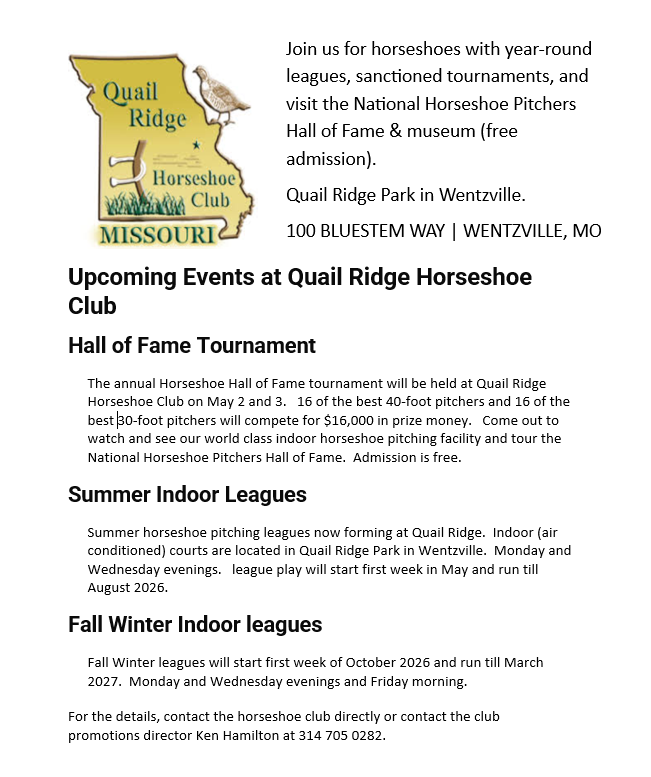 Quail Ridge
Horseshoe Club
MISSOURI

Join us for horseshoes with year-round leagues, sanctioned tournaments, and visit the National Horseshoe Pitchers Hall of Fame & museum (free admission).

Quail Ridge Park in Wentzville.

100 BLUESTEM WAY | WENTZVILLE, MO

Upcoming Events at Quail Ridge Horseshoe Club

Hall of Fame Tournament

The annual Horseshoe Hall of Fame tournament will be held at Quail Ridge Horseshoe Club on May 2 and 3. 16 of the best 40-foot pitchers and 16 of the best 30-foot pitchers will compete for $16,000 in prize money. Come out to watch and see our world class indoor horseshoe pitching facility and tour the National Horseshoe Pitchers Hall of Fame. Admission is free.

Summer Indoor Leagues

Summer horseshoe pitching leagues now forming at Quail Ridge. Indoor (air conditioned) courts are located in Quail Ridge Park in Wentzville. Monday and Wednesday evenings. league play will start first week in May and run till August 2026.

Fall Winter Indoor leagues

Fall Winter leagues will start first week of October 2026 and run till March 2027. Monday and Wednesday evenings and Friday morning.

For the details, contact the horseshoe club directly or contact the club promotions director Ken Hamilton at 314 705 0282.